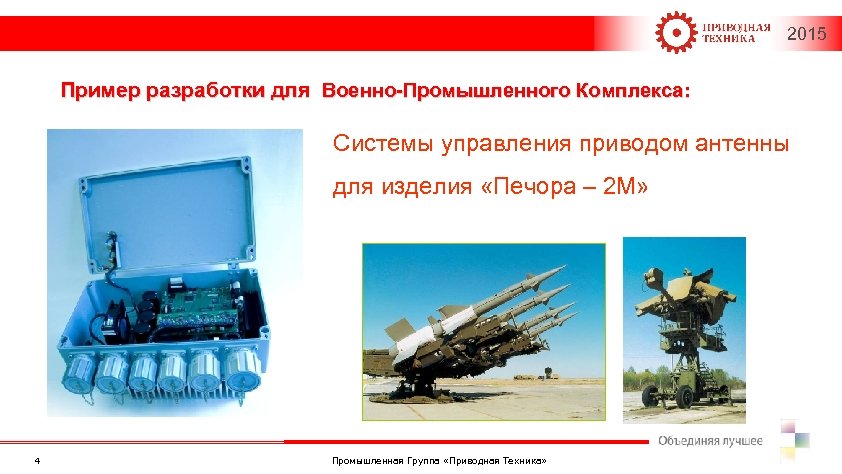 ПРИВОДНАЯ ТЕХНИКА 2015

Пример разработки для Военно-Промышленного Комплекса:

Системы управления приводом антенны для изделия «Печора – 2М»

Объединяя лучшее

4

Промышленная Группа «Приводная Техника»